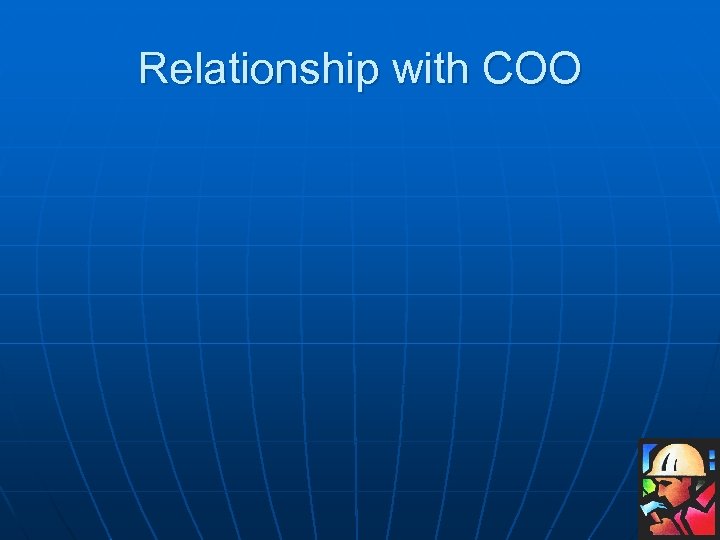 Relationship with COO